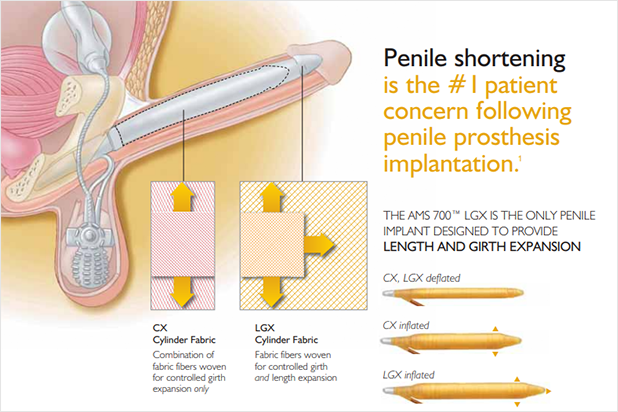 Penile shortening is the #1 patient concern following penile prosthesis implantation.$^1$

THE AMS 700™ LGX IS THE ONLY PENILE IMPLANT DESIGNED TO PROVIDE LENGTH AND GIRTH EXPANSION

CX, LGX deflated

CX inflated

LGX inflated

CX
Cylinder Fabric
Combination of fabric fibers woven for controlled girth expansion only

LGX
Cylinder Fabric
Fabric fibers woven for controlled girth and length expansion